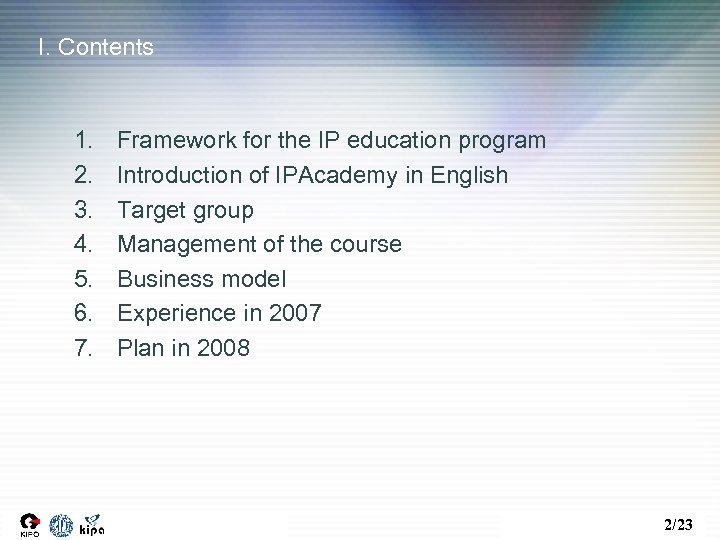 I. Contents

1. Framework for the IP education program
2. Introduction of IPAcademy in English
3. Target group
4. Management of the course
5. Business model
6. Experience in 2007
7. Plan in 2008

KIPO kipa

2/23